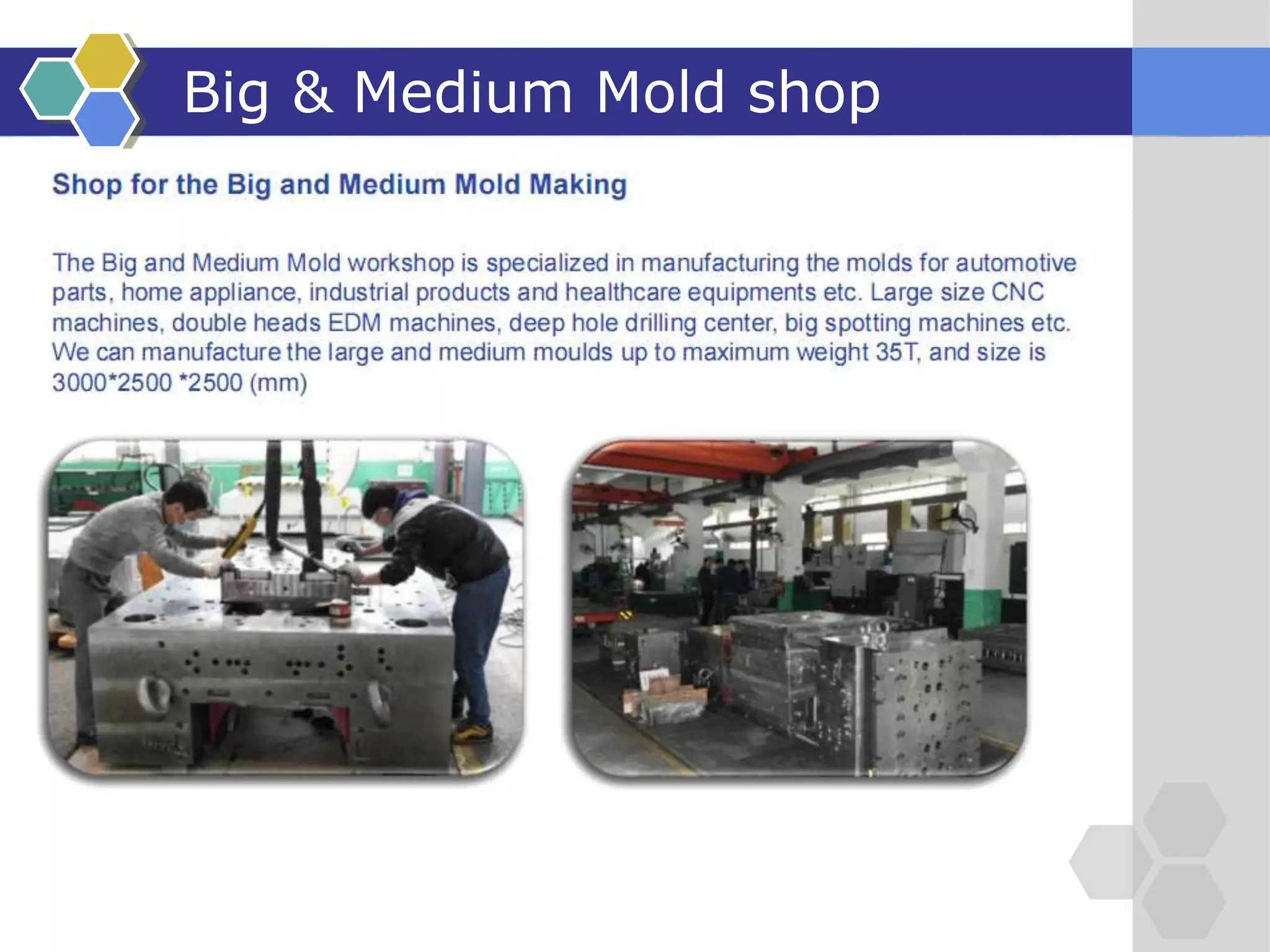 Big & Medium Mold shop

Shop for the Big and Medium Mold Making

The Big and Medium Mold workshop is specialized in manufacturing the molds for automotive parts, home appliance, industrial products and healthcare equipments etc. Large size CNC machines, double heads EDM machines, deep hole drilling center, big spotting machines etc. We can manufacture the large and medium moulds up to maximum weight 35T, and size is 3000*2500 *2500 (mm)